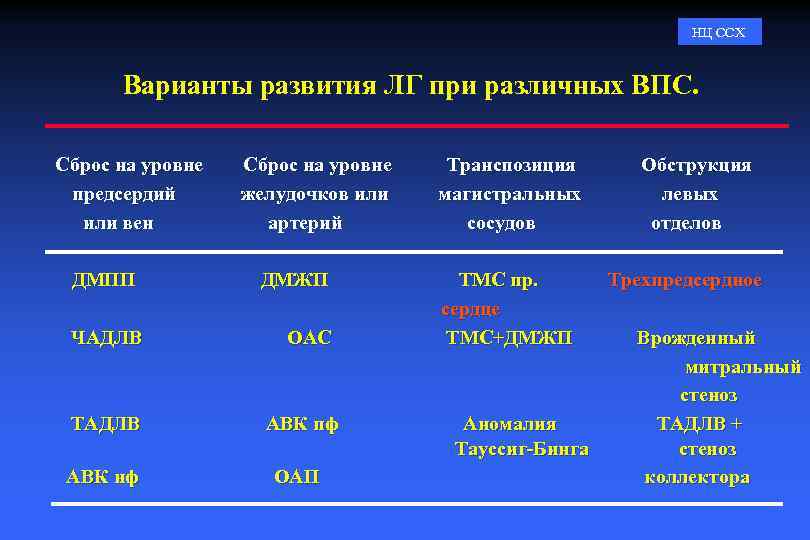 НЦ ССХ

Варианты развития ЛГ при различных ВПС.

| Сброс на уровне предсердий или вен | Сброс на уровне желудочков или артерий | Транспозиция магистральных сосудов | Обструкция левых отделов |
|---|---|---|---|
| ДМПП | ДМЖП | ТМС пр. | Трехпредсердное сердце |
| ЧАДЛВ | ОАС | ТМС+ДМЖП | Врожденный митральный стеноз |
| ТАДЛВ | АВК пф | Аномалия Тауссиг-Бинга | ТАДЛВ + стеноз коллектора |
| АВК иф | ОАП | | |